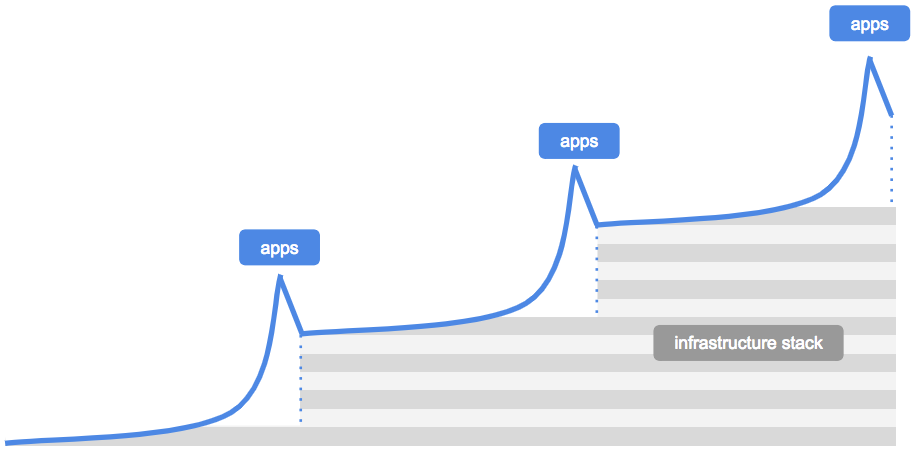 apps

apps

apps

infrastructure stack